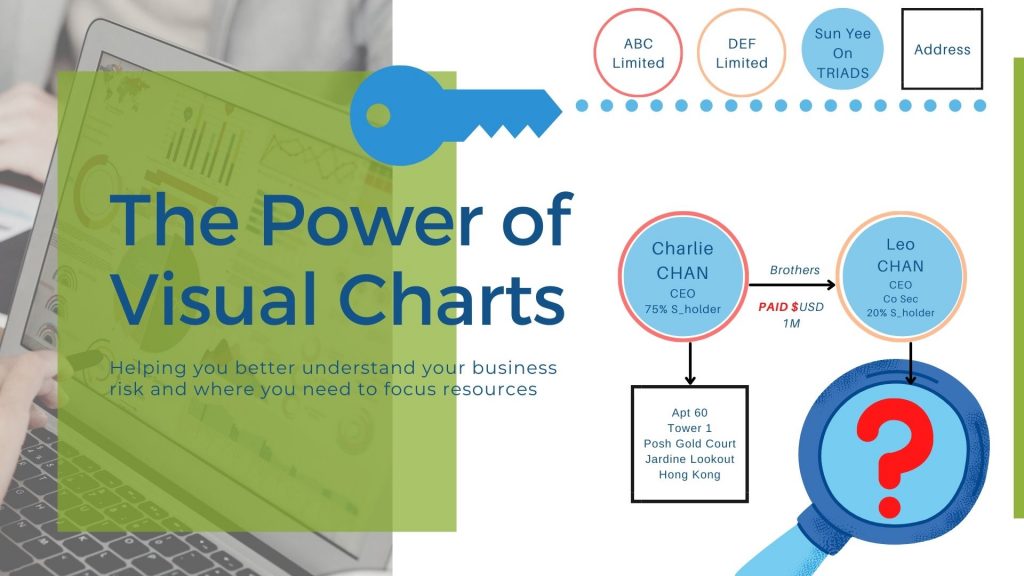 ABC Limited

DEF Limited

Sun Yee On TRIADS

Address

The Power of Visual Charts

Helping you better understand your business risk and where you need to focus resources

Charlie CHAN
CEO
75% S_holder

Brothers

PAID $USD 1M

Leo CHAN
CEO
Co Sec
20% S_holder

Apt 60
Tower 1
Posh Gold Court
Jardine Lookout
Hong Kong

?